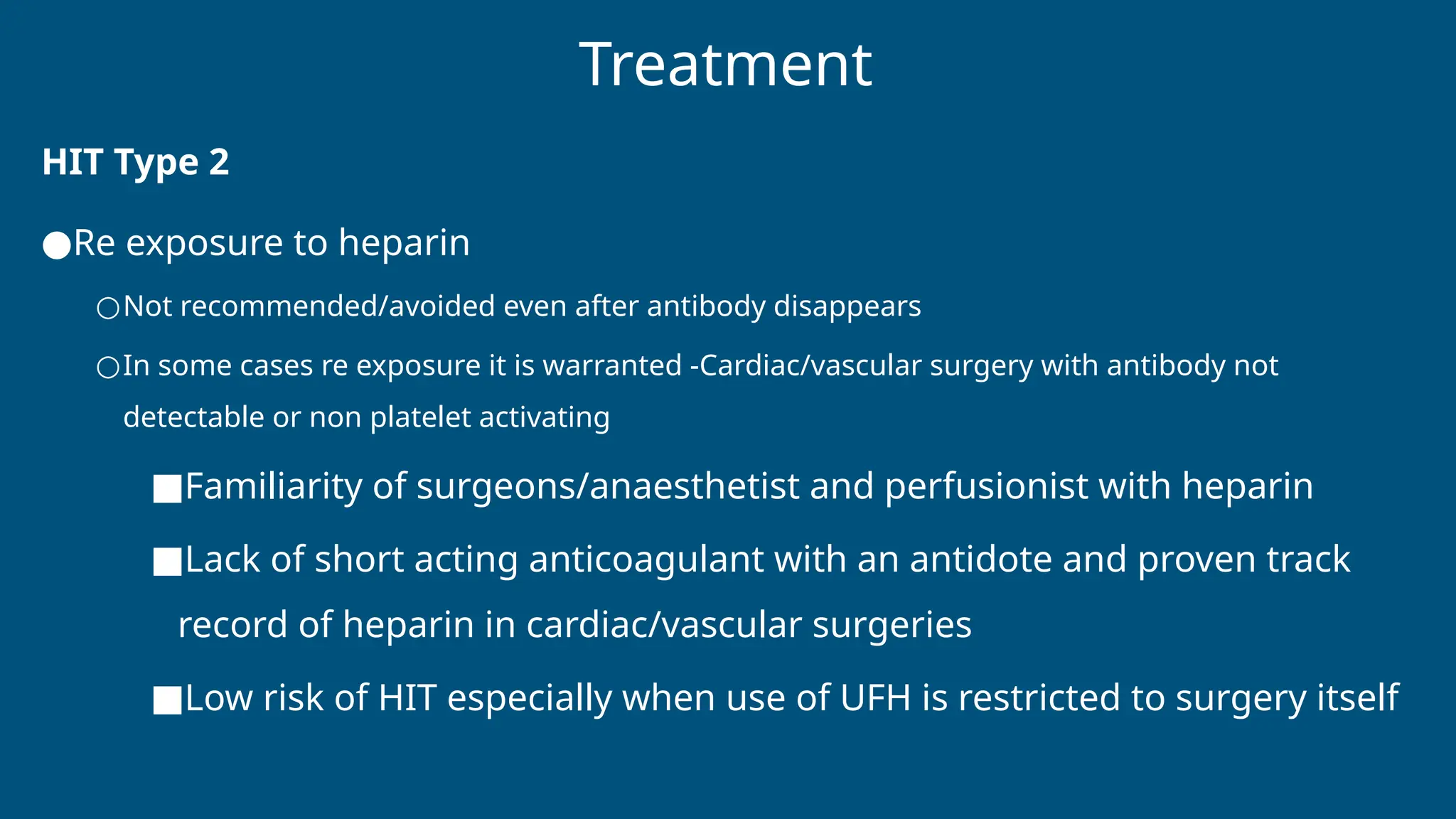 Treatment

HIT Type 2

●Re exposure to heparin

○Not recommended/avoided even after antibody disappears

○In some cases re exposure it is warranted -Cardiac/vascular surgery with antibody not detectable or non platelet activating

■Familiarity of surgeons/anaesthetist and perfusionist with heparin

■Lack of short acting anticoagulant with an antidote and proven track record of heparin in cardiac/vascular surgeries

■Low risk of HIT especially when use of UFH is restricted to surgery itself